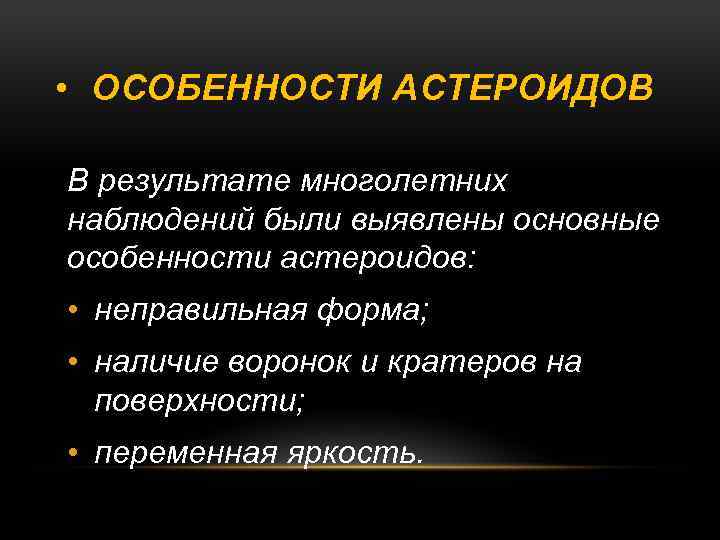 • ОСОБЕННОСТИ АСТЕРОИДОВ

В результате многолетних наблюдений были выявлены основные особенности астероидов:

• неправильная форма;

• наличие воронок и кратеров на поверхности;

• переменная яркость.